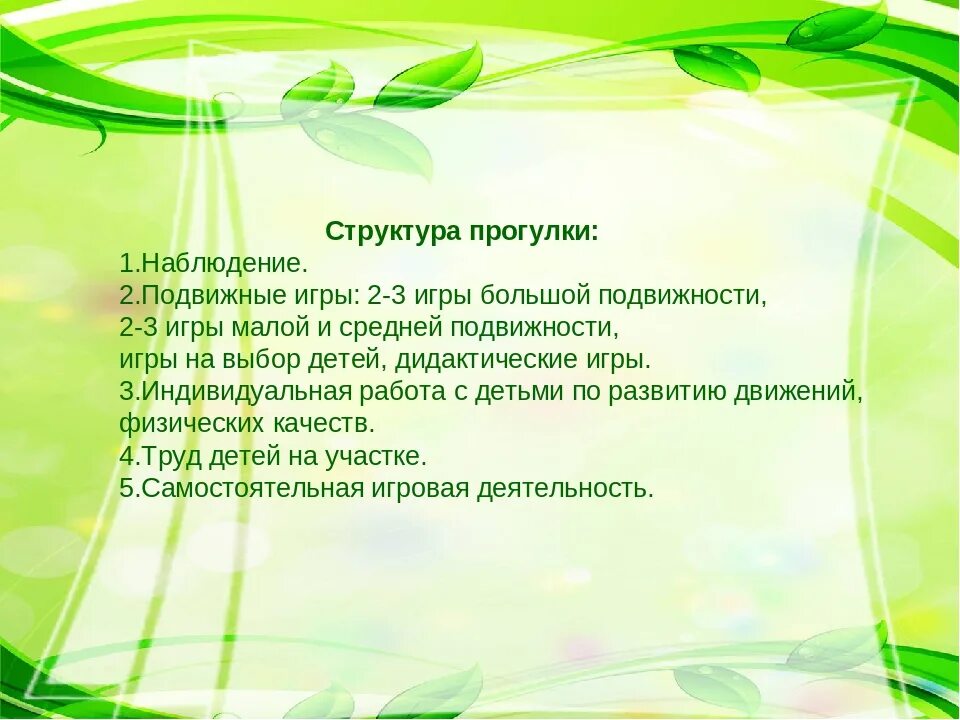 Структура прогулки:
1.Наблюдение.
2.Подвижные игры: 2-3 игры большой подвижности, 2-3 игры малой и средней подвижности, игры на выбор детей, дидактические игры.
3.Индивидуальная работа с детьми по развитию движений, физических качеств.
4.Труд детей на участке.
5.Самостоятельная игровая деятельность.